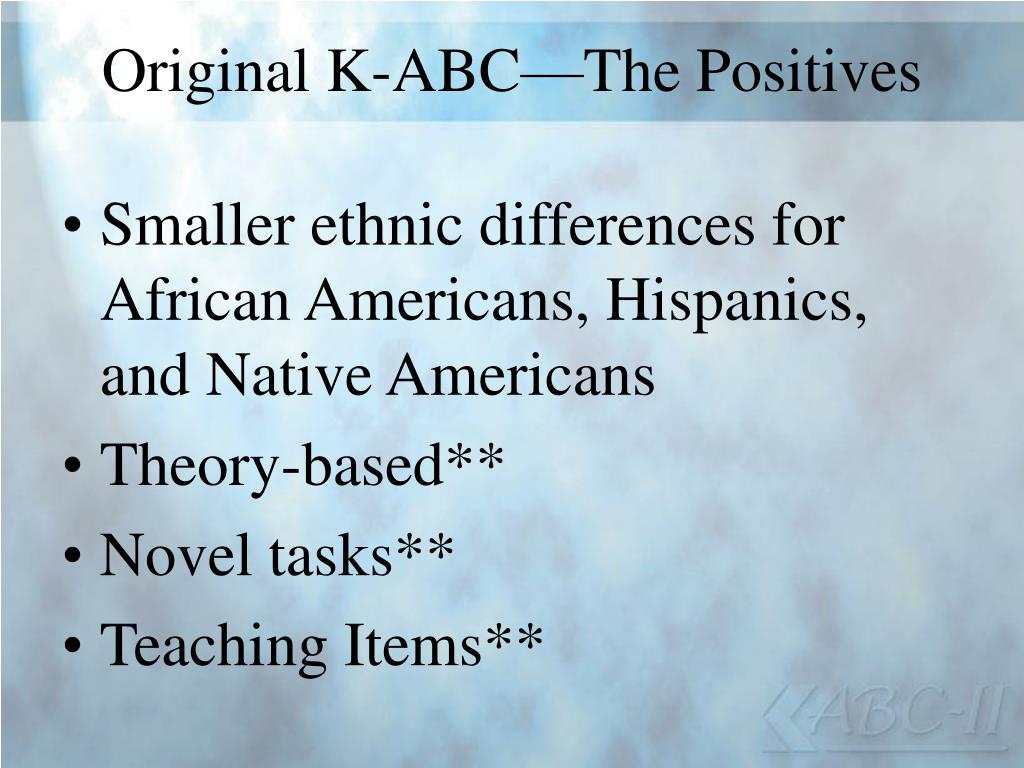 Original K-ABC—The Positives

• Smaller ethnic differences for African Americans, Hispanics, and Native Americans
• Theory-based**
• Novel tasks**
• Teaching Items**

KABC-II